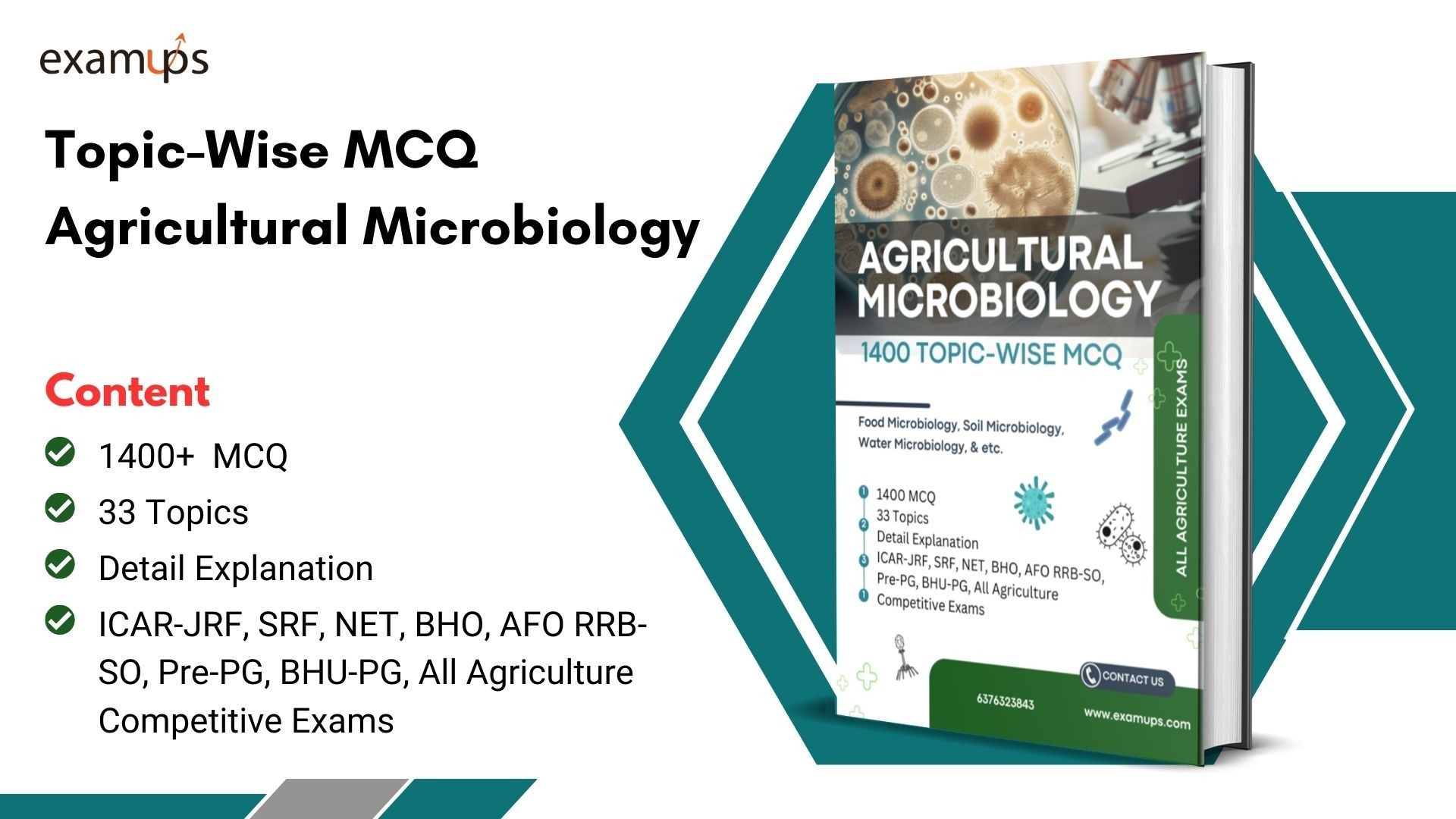 examups

Topic-Wise MCQ
Agricultural Microbiology

Content

1400+ MCQ

33 Topics

Detail Explanation

ICAR-JRF, SRF, NET, BHO, AFO RRB-SO, Pre-PG, BHU-PG, All Agriculture Competitive Exams

AGRICULTURAL MICROBIOLOGY

1400 TOPIC-WISE MCQ

Food Microbiology, Soil Microbiology, Water Microbiology, & etc.

1400 MCQ
33 Topics
Detail Explanation
ICAR-JRF, SRF, NET, BHO, AFO RRB-SO, Pre-PG, BHU-PG, All Agriculture Competitive Exams

ALL AGRICULTURE EXAMS

CONTACT US

6376323843

www.examups.com